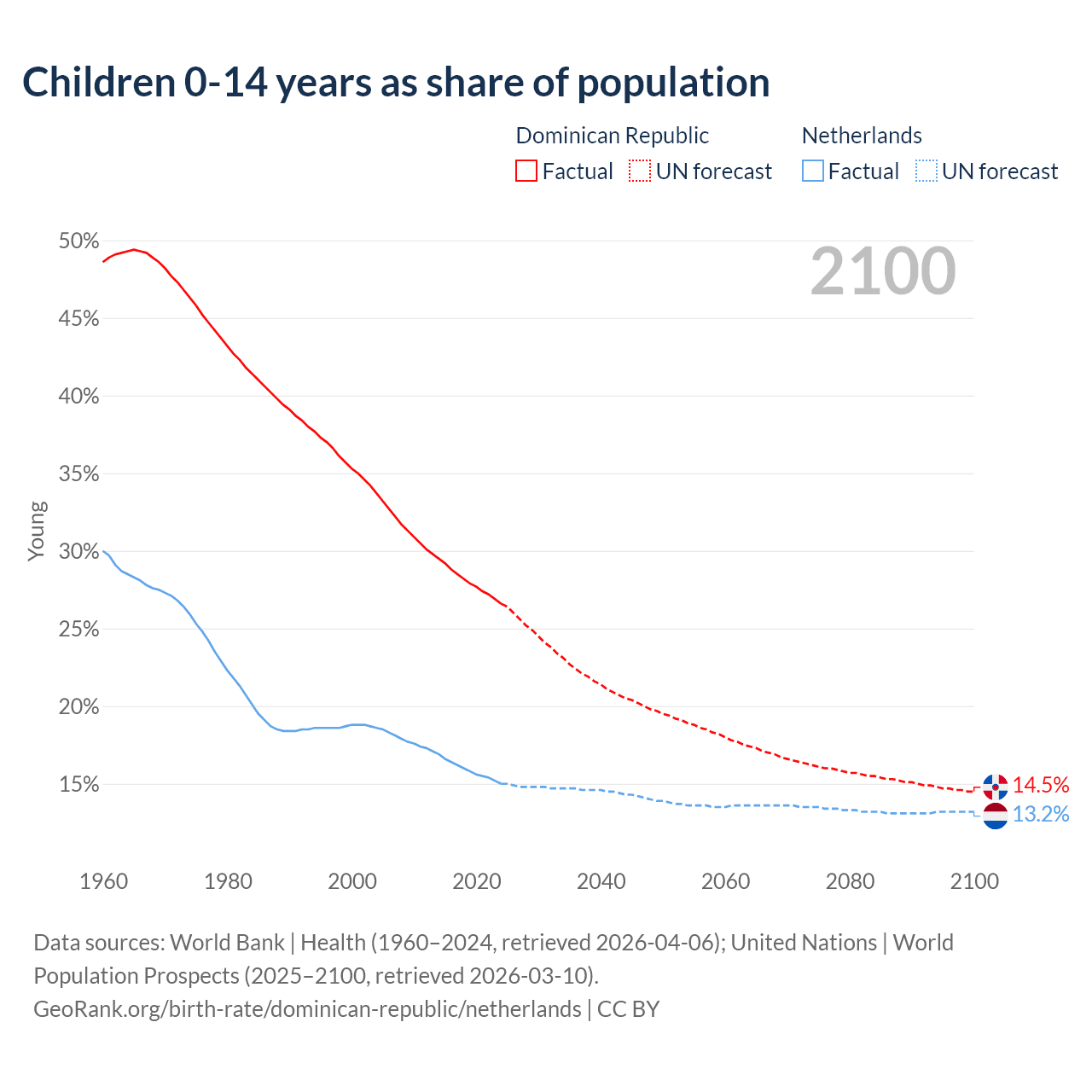 Children 0-14 years as share of population

Dominican Republic
Factual
UN forecast

Netherlands
Factual
UN forecast

2100

50%
45%
40%
35%
30%
25%
20%
15%

Young

14.5%
13.2%

1960
1980
2000
2020
2040
2060
2080
2100

Data sources: World Bank | Health (1960–2024, retrieved 2026-04-06); United Nations | World Population Prospects (2025–2100, retrieved 2026-03-10).
GeoRank.org/birth-rate/dominican-republic/netherlands | CC BY